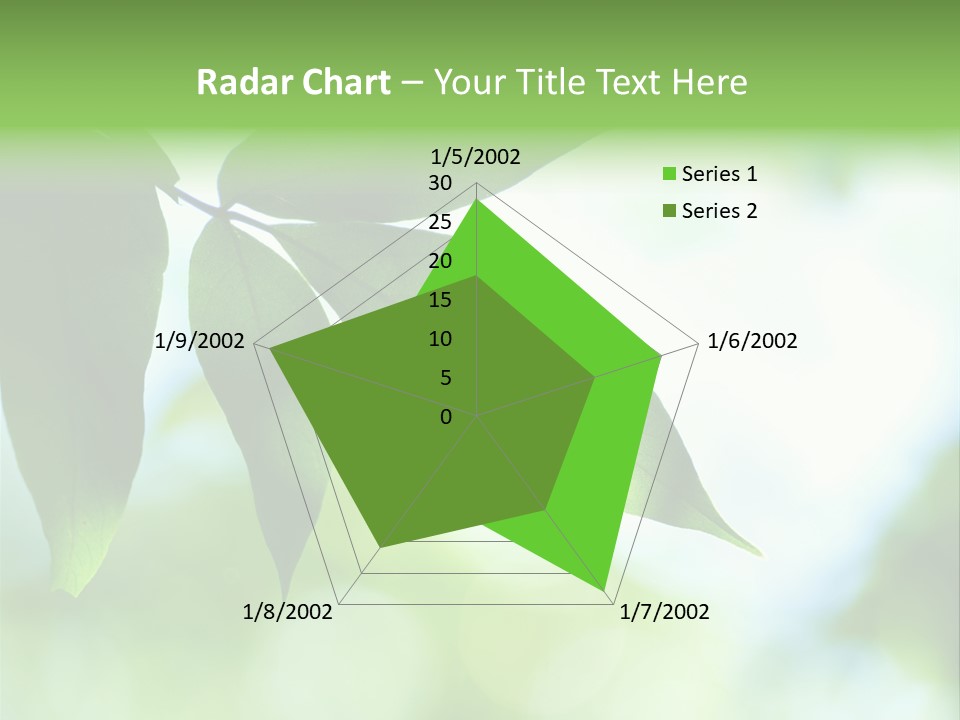 Radar Chart – Your Title Text Here

1/5/2002
30
25
20
15
10
5
0
1/6/2002
1/7/2002
1/8/2002
1/9/2002

Series 1
Series 2